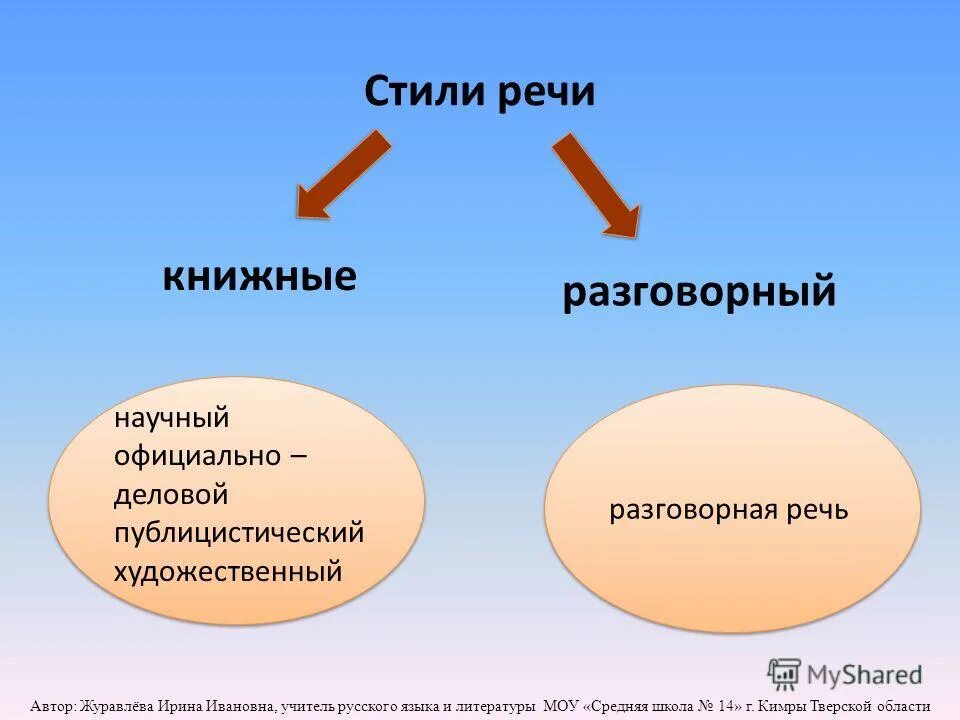 Стили речи

книжные

разговорный

научный
официально –
деловой
публицистический
художественный

разговорная речь

MyShared

Автор: Журавлёва Ирина Ивановна, учитель русского языка и литературы МОУ «Средняя школа № 14» г. Кимры Тверской области